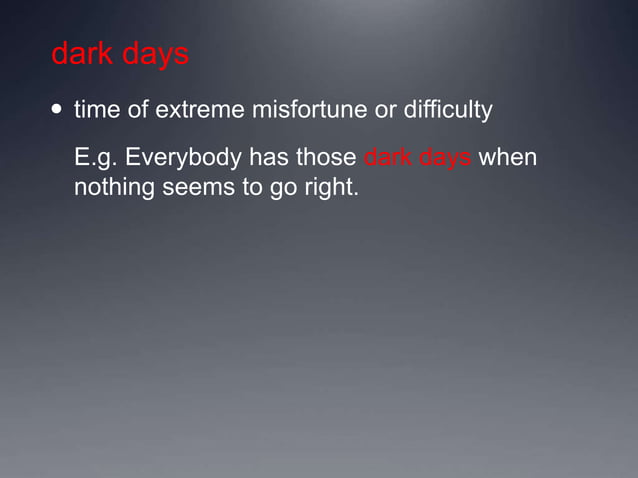 dark days

• time of extreme misfortune or difficulty

E.g. Everybody has those dark days when nothing seems to go right.